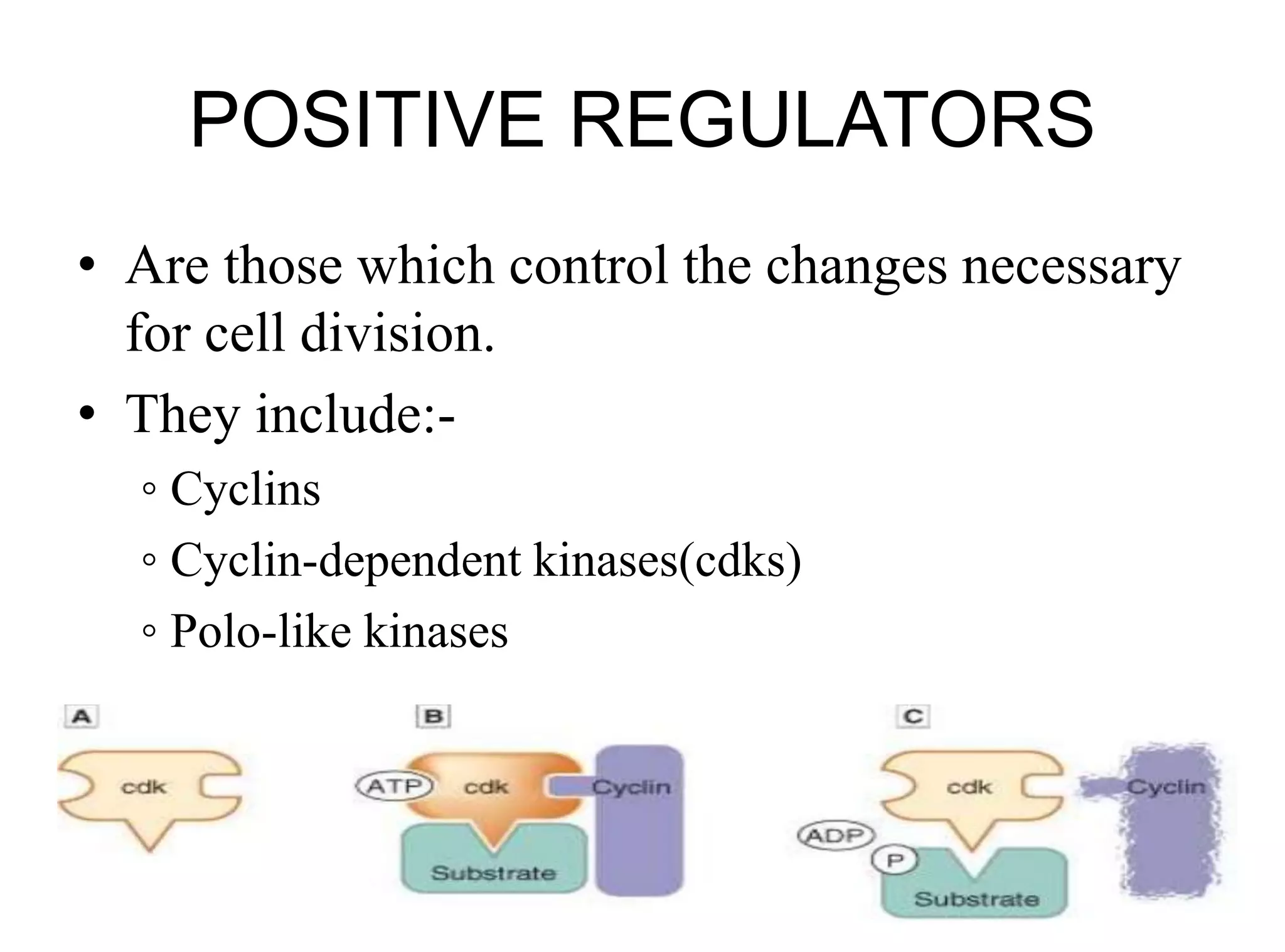 POSITIVE REGULATORS

• Are those which control the changes necessary for cell division.

• They include:-
◦ Cyclins
◦ Cyclin-dependent kinases(cdks)
◦ Polo-like kinases

A
cdk

B
ATP
cdk
Cyclin
Substrate

C
cdk
Cyclin
ADP
P
Substrate